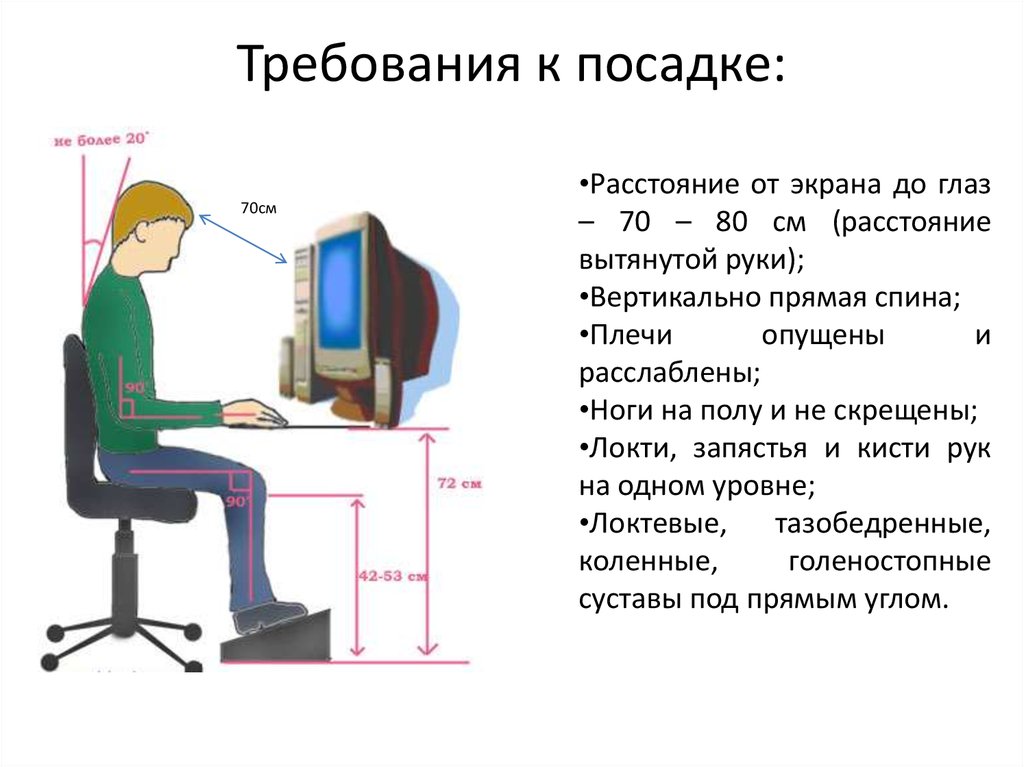 Требования к посадке:

не более 20°

70см

90°

90°

72 см

42-53 см

•Расстояние от экрана до глаз – 70 – 80 см (расстояние вытянутой руки);

•Вертикально прямая спина;

•Плечи опущены и расслаблены;

•Ноги на полу и не скрещены;

•Локти, запястья и кисти рук на одном уровне;

•Локтевые, тазобедренные, коленные, голеностопные суставы под прямым углом.